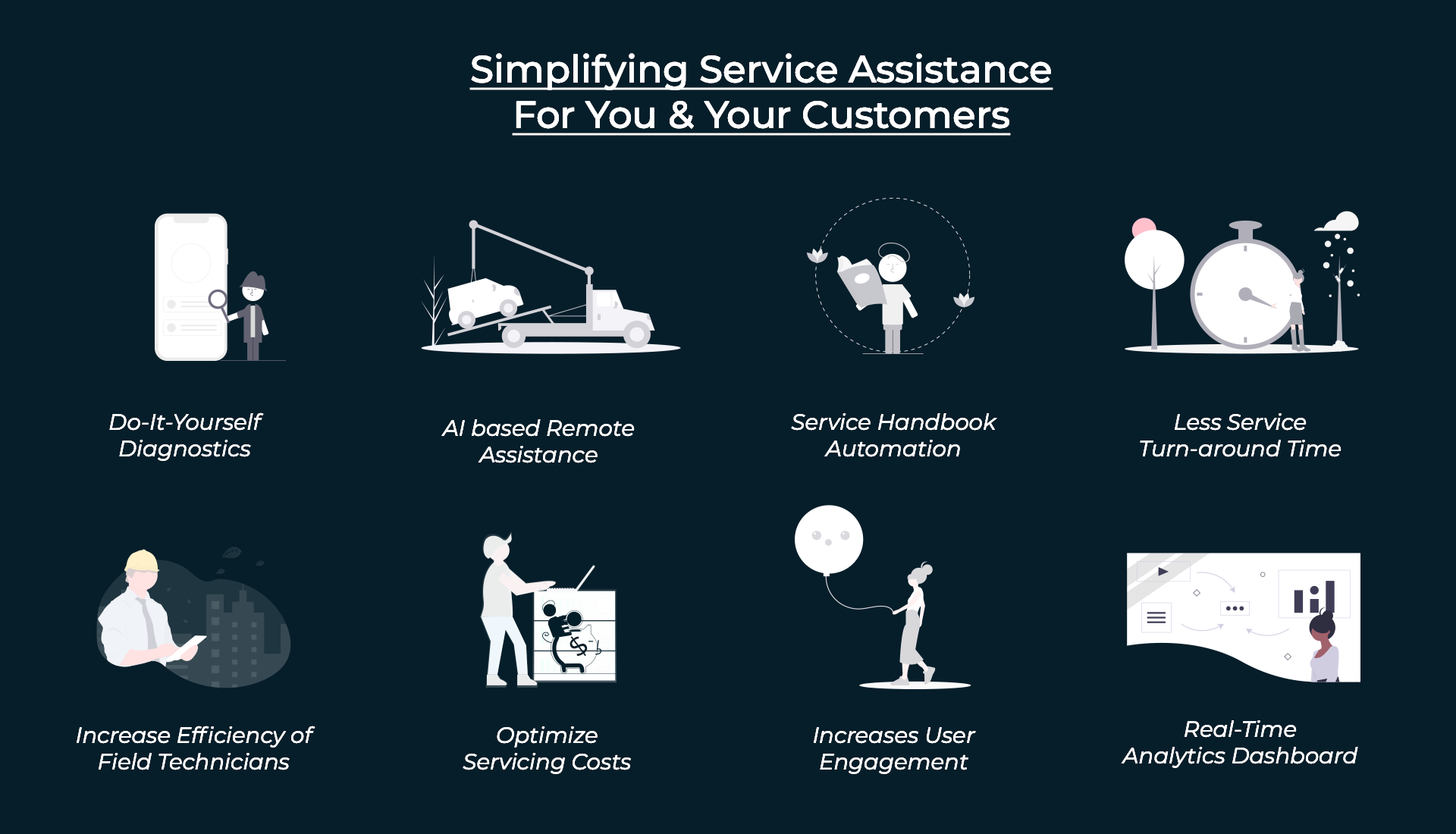 Simplifying Service Assistance
For You & Your Customers

Do-It-Yourself Diagnostics

AI based Remote Assistance

Service Handbook Automation

Less Service Turn-around Time

Increase Efficiency of Field Technicians

Optimize Servicing Costs

Increases User Engagement

Real-Time Analytics Dashboard